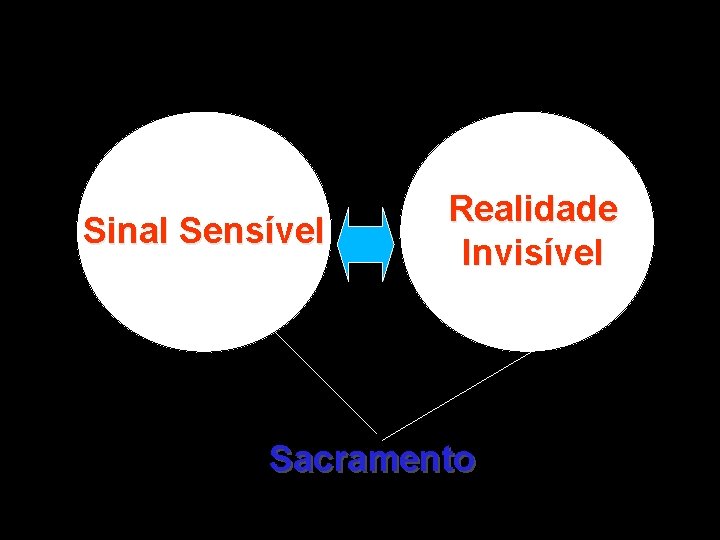 Sinal Sensível

Realidade Invisível

Sacramento